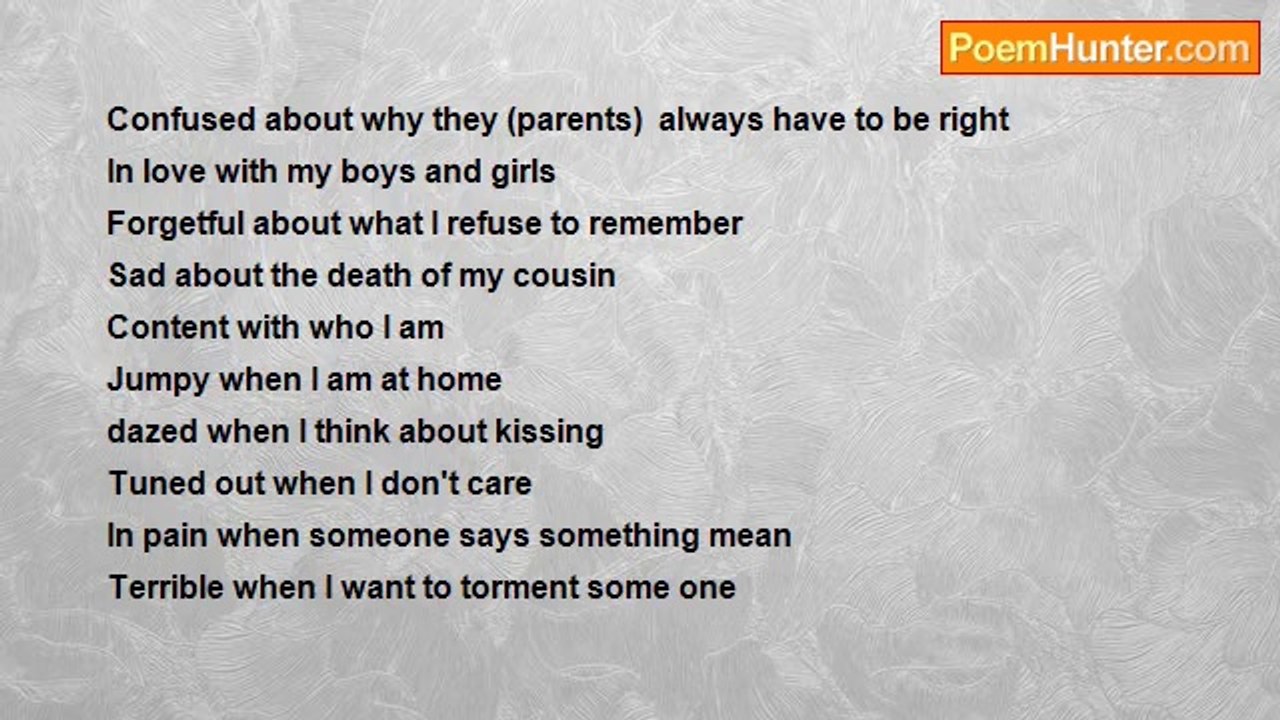 PoemHunter.com

Confused about why they (parents) always have to be right
In love with my boys and girls
Forgetful about what I refuse to remember
Sad about the death of my cousin
Content with who I am
Jumpy when I am at home
dazed when I think about kissing
Tuned out when I don't care
In pain when someone says something mean
Terrible when I want to torment some one